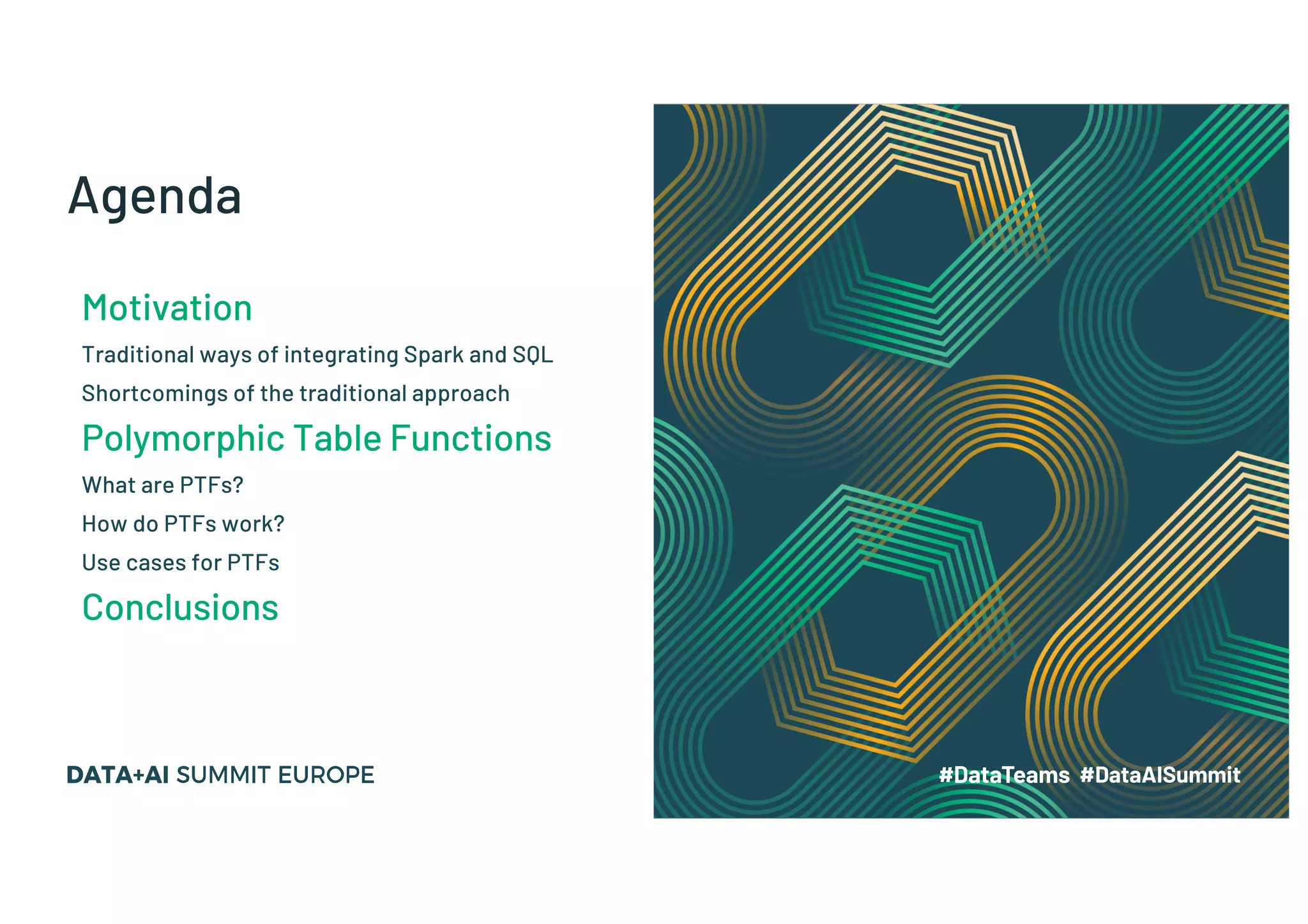 Agenda

Motivation

Traditional ways of integrating Spark and SQL

Shortcomings of the traditional approach

Polymorphic Table Functions

What are PTFs?

How do PTFs work?

Use cases for PTFs

Conclusions

DATA+AI SUMMIT EUROPE

#DataTeams #DataAISummit